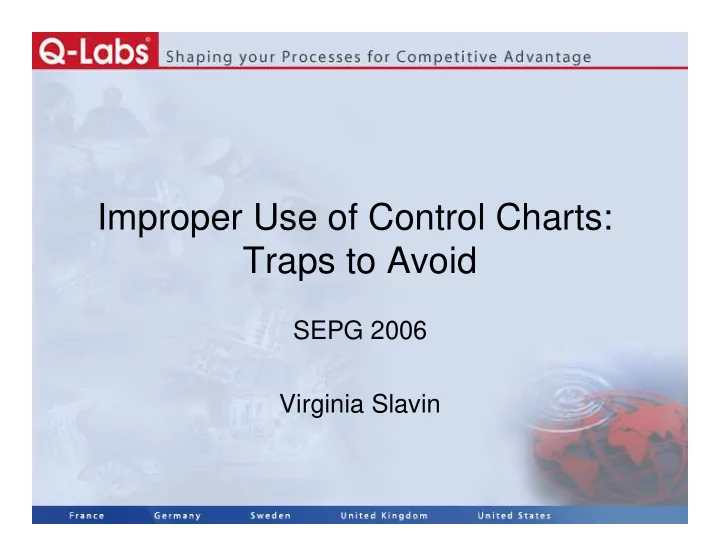 Q-Labs® Shaping your Processes for Competitive Advantage

Improper Use of Control Charts: Traps to Avoid

SEPG 2006

Virginia Slavin

France Germany Sweden United Kingdom United States